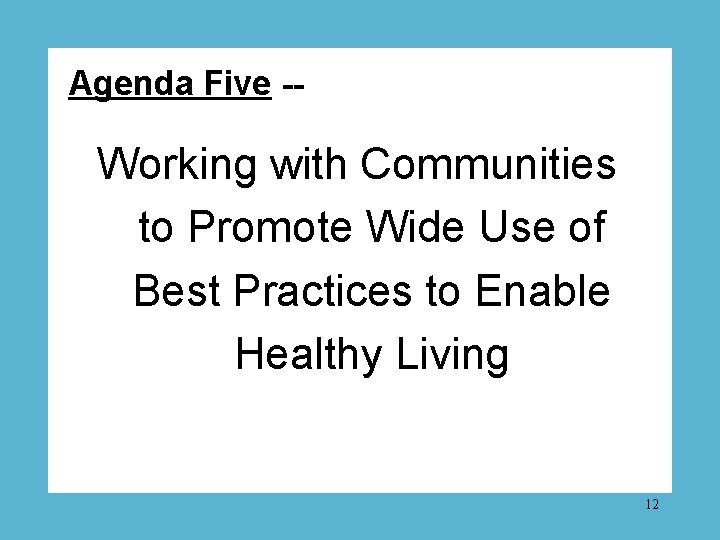 Agenda Five --

Working with Communities to Promote Wide Use of Best Practices to Enable Healthy Living

12